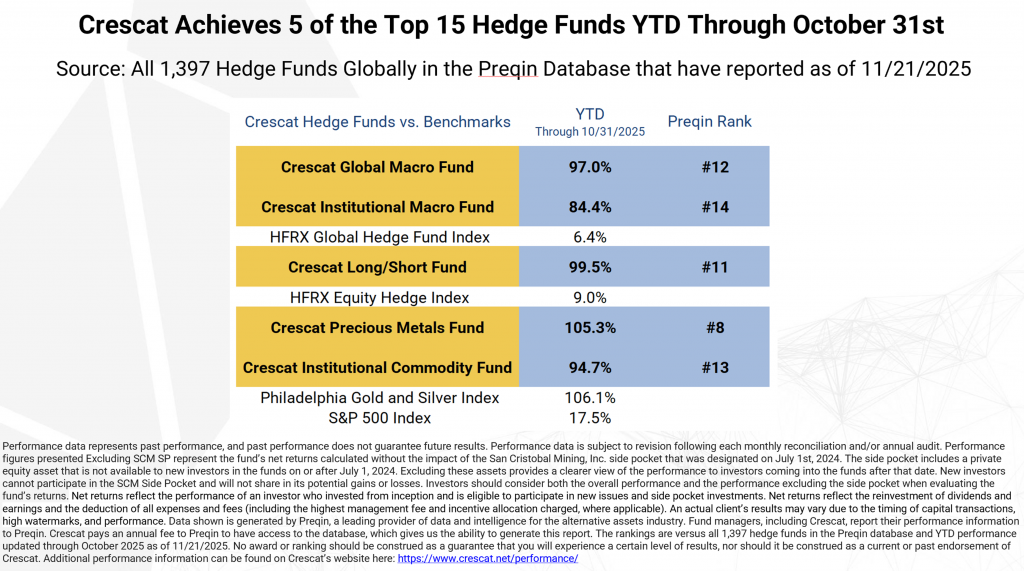 Crescat Achieves 5 of the Top 15 Hedge Funds YTD Through October 31st

Source: All 1,397 Hedge Funds Globally in the Preqin Database that have reported as of 11/21/2025

| Crescat Hedge Funds vs. Benchmarks | YTD Through 10/31/2025 | Preqin Rank |
|---|---|---|
| Crescat Global Macro Fund | 97.0% | #12 |
| Crescat Institutional Macro Fund | 84.4% | #14 |
| HFRX Global Hedge Fund Index | 6.4% | |
| Crescat Long/Short Fund | 99.5% | #11 |
| HFRX Equity Hedge Index | 9.0% | |
| Crescat Precious Metals Fund | 105.3% | #8 |
| Crescat Institutional Commodity Fund | 94.7% | #13 |
| Philadelphia Gold and Silver Index | 106.1% | |
| S&P 500 Index | 17.5% | |

Performance data represents past performance, and past performance does not guarantee future results. Performance data is subject to revision following each monthly reconciliation and/or annual audit. Performance figures presented Excluding SCM SP represent the fund's net returns calculated without the impact of the San Cristobal Mining, Inc. side pocket that was designated on July 1st, 2024. The side pocket includes a private equity asset that is not available to new investors in the funds on or after July 1, 2024. Excluding these assets provides a clearer view of the performance to investors coming into the funds after that date. New investors cannot participate in the SCM Side Pocket and will not share in its potential gains or losses. Investors should consider both the overall performance and the performance excluding the side pocket when evaluating the fund's returns. Net returns reflect the performance of an investor who invested from inception and is eligible to participate in new issues and side pocket investments. Net returns reflect the reinvestment of dividends and earnings and the deduction of all expenses and fees (including the highest management fee and incentive allocation charged, where applicable). An actual client's results may vary due to the timing of capital transactions, high watermarks, and performance. Data shown is generated by Preqin, a leading provider of data and intelligence for the alternative assets industry. Fund managers, including Crescat, report their performance information to Preqin. Crescat pays an annual fee to Preqin to have access to the database, which gives us the ability to generate this report. The rankings are versus all 1,397 hedge funds in the Preqin database and YTD performance updated through October 2025 as of 11/21/2025. No award or ranking should be construed as a guarantee that you will experience a certain level of results, nor should it be construed as a current or past endorsement of Crescat. Additional performance information can be found on Crescat's website here: https://www.crescat.net/performance/